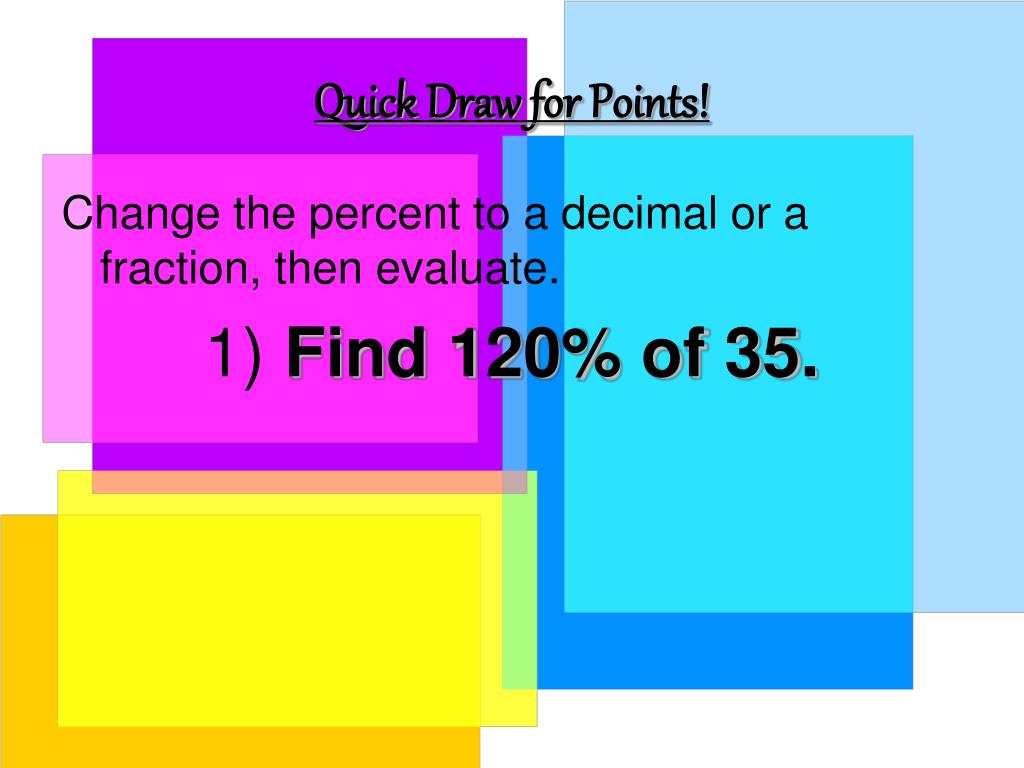 Quick Draw for Points!

Change the percent to a decimal or a fraction, then evaluate.

1) Find 120% of 35.